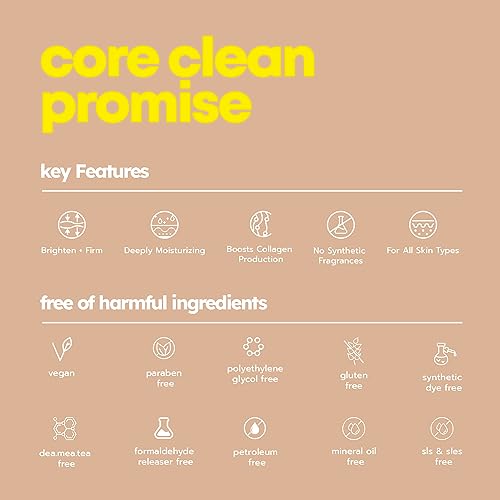 core clean promise

key Features

Brighten + Firm

Deeply Moisturizing

Boosts Collagen Production

No Synthetic Fragrances

For All Skin Types

free of harmful ingredients

vegan

paraben free

polyethylene glycol free

gluten free

synthetic dye free

dea.mea.tea free

formaldehyde releaser free

petroleum free

mineral oil free

sls & sles free